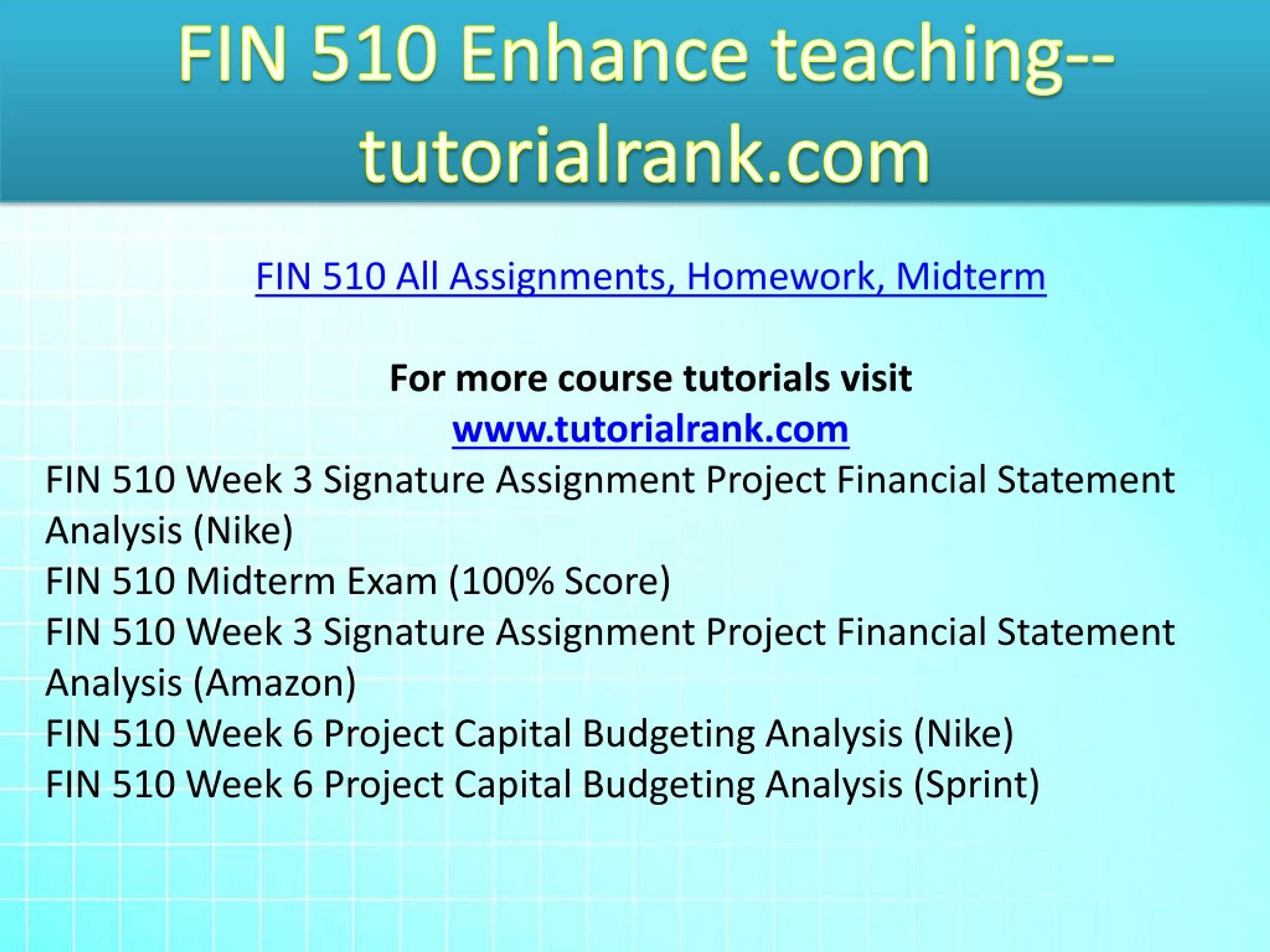 FIN 510 Enhance teaching--tutorialrank.com

FIN 510 All Assignments, Homework, Midterm

For more course tutorials visit
www.tutorialrank.com

FIN 510 Week 3 Signature Assignment Project Financial Statement Analysis (Nike)
FIN 510 Midterm Exam (100% Score)
FIN 510 Week 3 Signature Assignment Project Financial Statement Analysis (Amazon)
FIN 510 Week 6 Project Capital Budgeting Analysis (Nike)
FIN 510 Week 6 Project Capital Budgeting Analysis (Sprint)